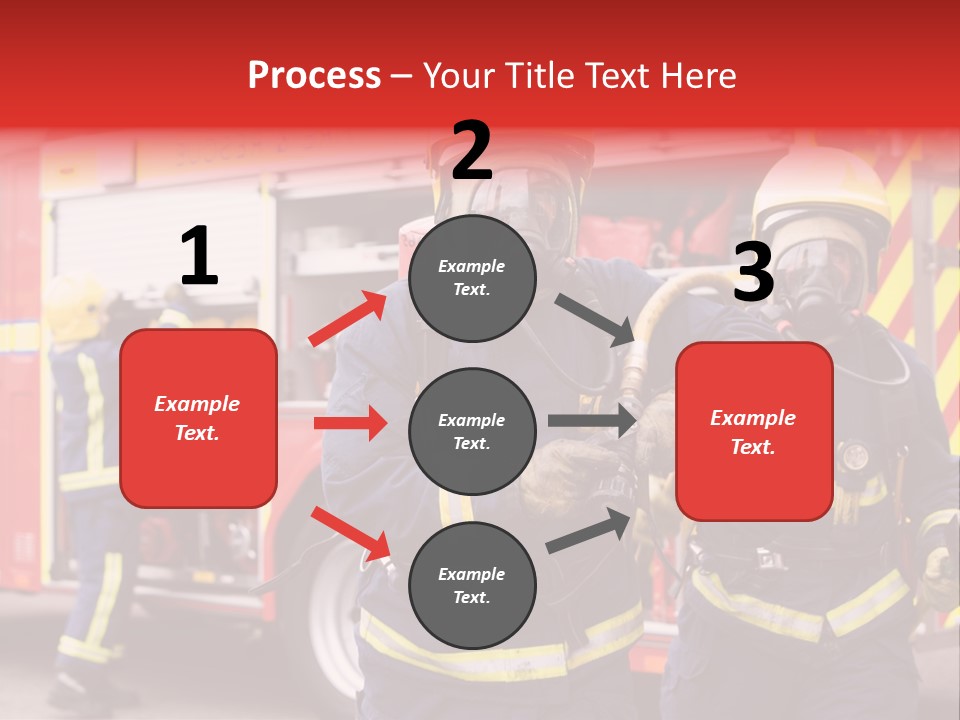 Process – Your Title Text Here

1

Example Text.

2

Example Text.

Example Text.

Example Text.

3

Example Text.